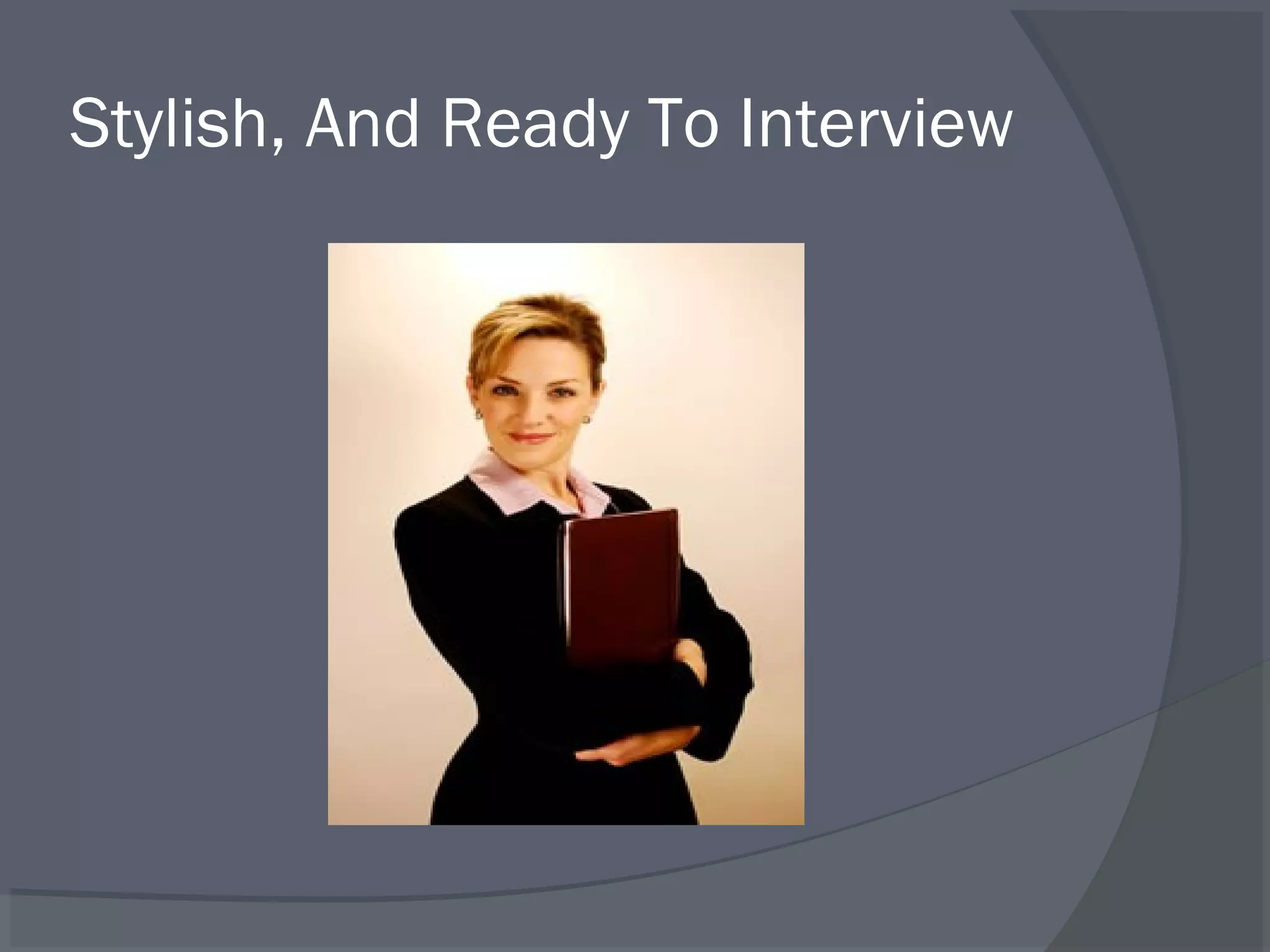 Stylish, And Ready To Interview